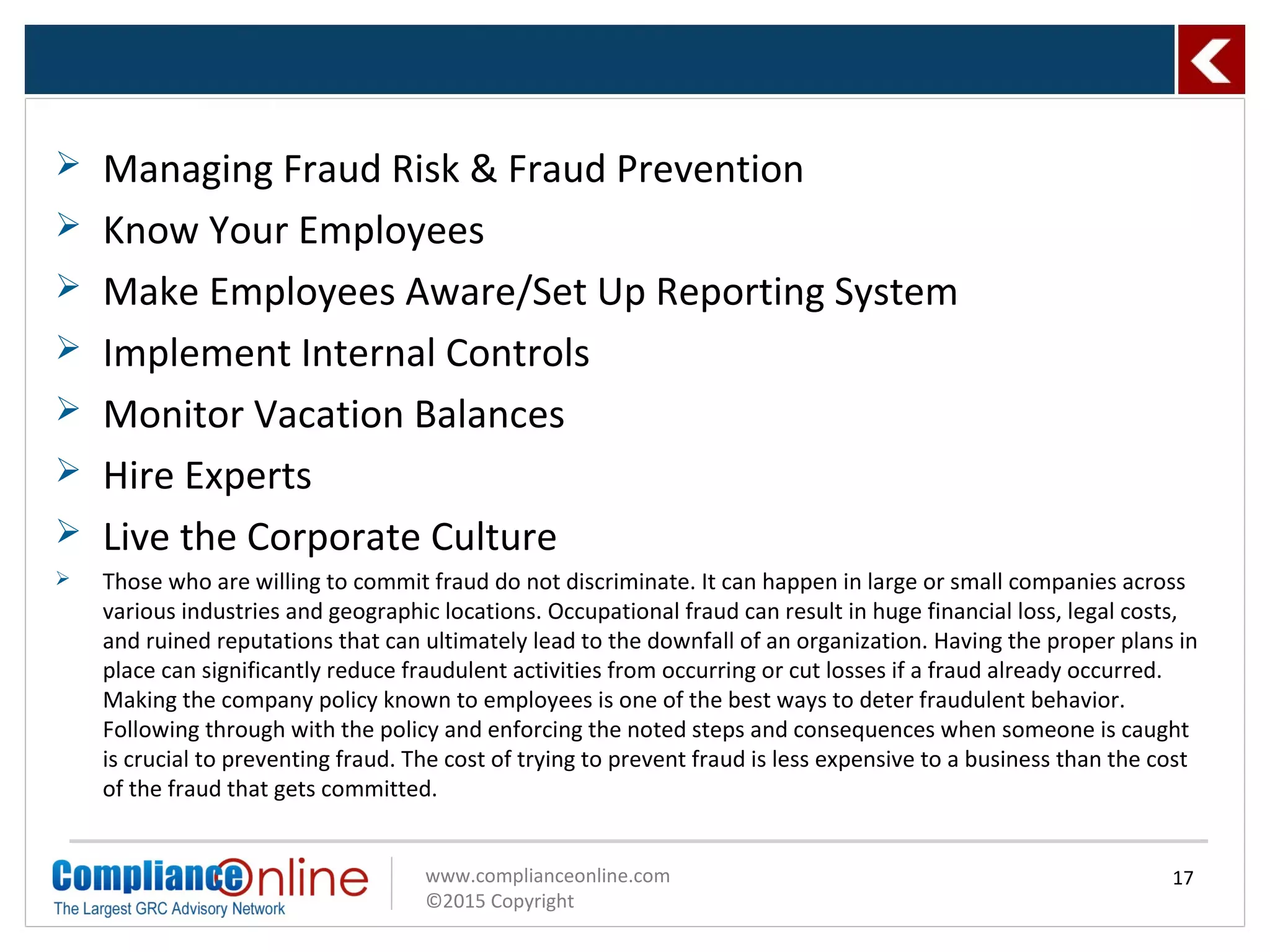 ➢ Managing Fraud Risk & Fraud Prevention

➢ Know Your Employees

➢ Make Employees Aware/Set Up Reporting System

➢ Implement Internal Controls

➢ Monitor Vacation Balances

➢ Hire Experts

➢ Live the Corporate Culture

➢ Those who are willing to commit fraud do not discriminate. It can happen in large or small companies across various industries and geographic locations. Occupational fraud can result in huge financial loss, legal costs, and ruined reputations that can ultimately lead to the downfall of an organization. Having the proper plans in place can significantly reduce fraudulent activities from occurring or cut losses if a fraud already occurred. Making the company policy known to employees is one of the best ways to deter fraudulent behavior. Following through with the policy and enforcing the noted steps and consequences when someone is caught is crucial to preventing fraud. The cost of trying to prevent fraud is less expensive to a business than the cost of the fraud that gets committed.

ComplianceOnline
The Largest GRC Advisory Network

www.complianceonline.com
©2015 Copyright

17